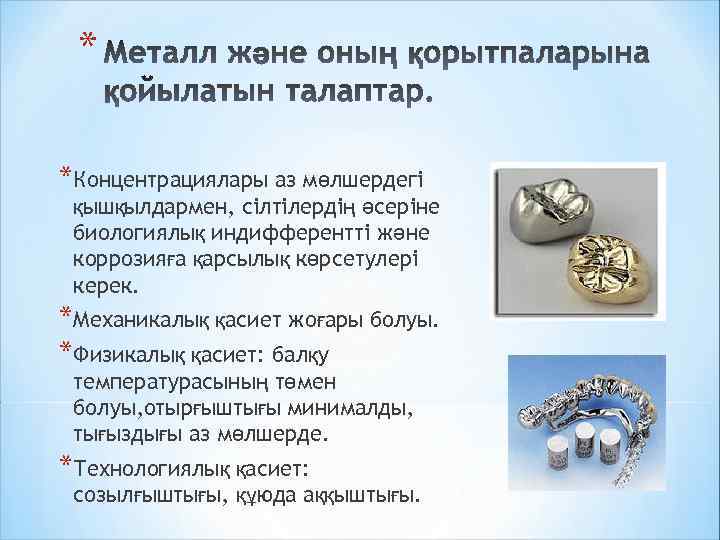 * Металл және оның қорытпаларына қойылатын талаптар.

* Концентрациялары аз мөлшердегі қышқылдармен, сілтілердің әсеріне биологиялық индифферентті және коррозияға қарсылық көрсетулері керек.

* Механикалық қасиет жоғары болуы.

* Физикалық қасиет: балқу температурасының төмен болуы,отырғыштығы минималды, тығыздығы аз мөлшерде.

* Технологиялық қасиет: созылғыштығы, құюда аққыштығы.